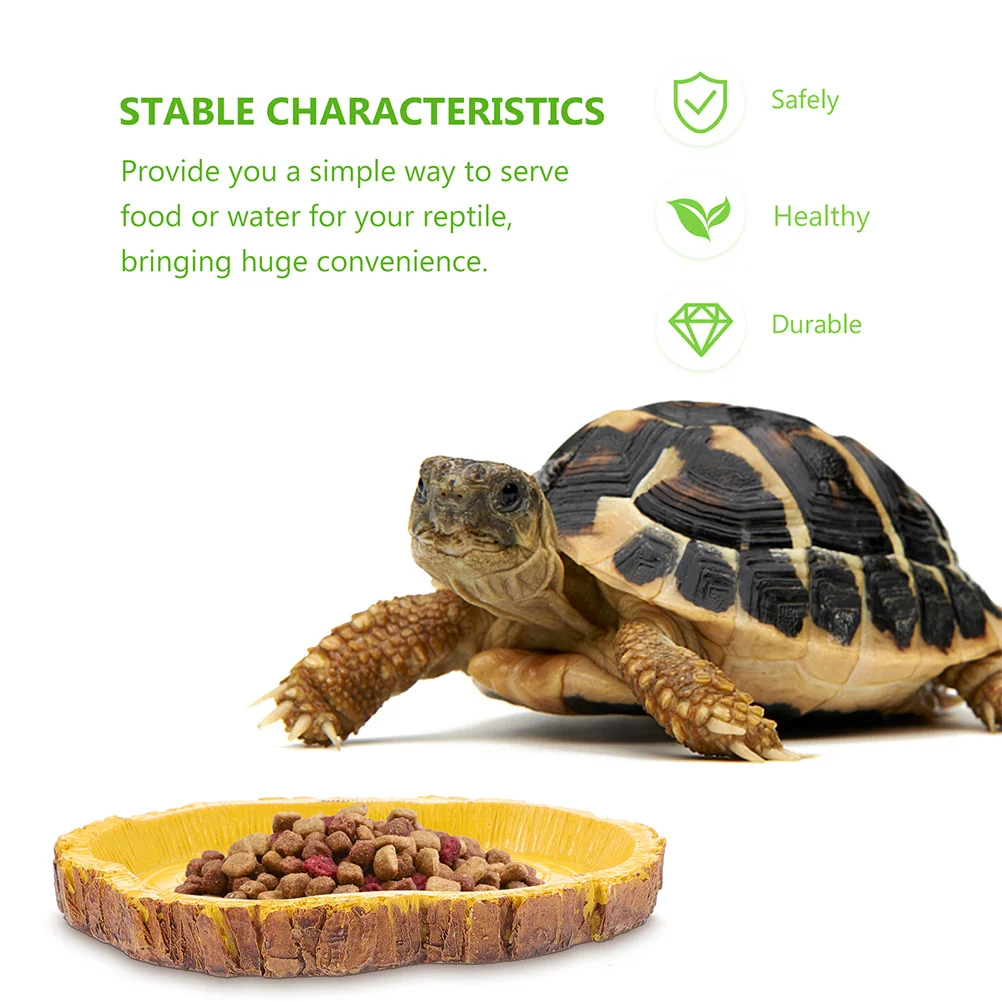 STABLE CHARACTERISTICS

Provide you a simple way to serve food or water for your reptile, bringing huge convenience.

Safely

Healthy

Durable